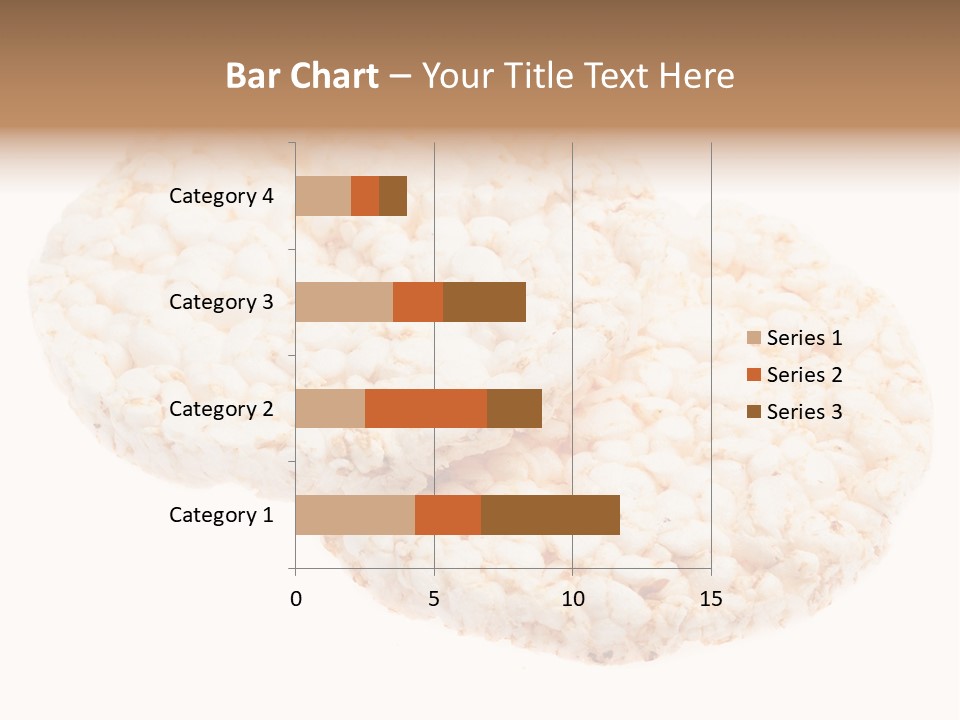 Bar Chart – Your Title Text Here

Category 4
Category 3
Category 2
Category 1

0
5
10
15

Series 1
Series 2
Series 3